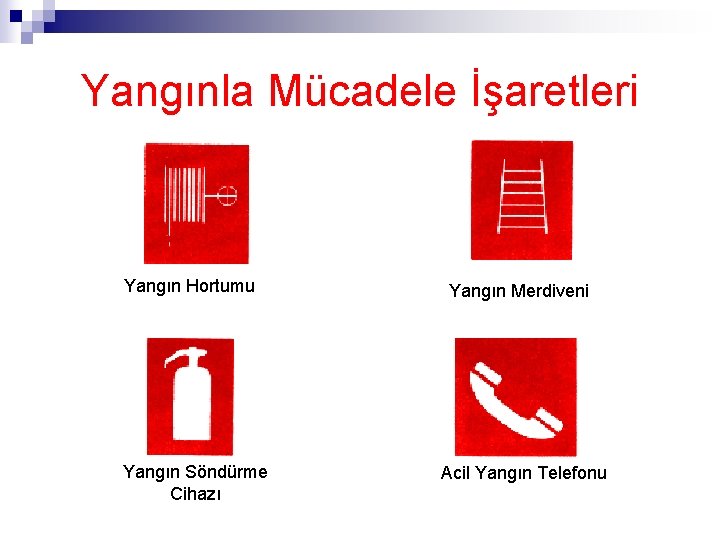 Yangınla Mücadele İşaretleri

Yangın Hortumu

Yangın Merdiveni

Yangın Söndürme Cihazı

Acil Yangın Telefonu